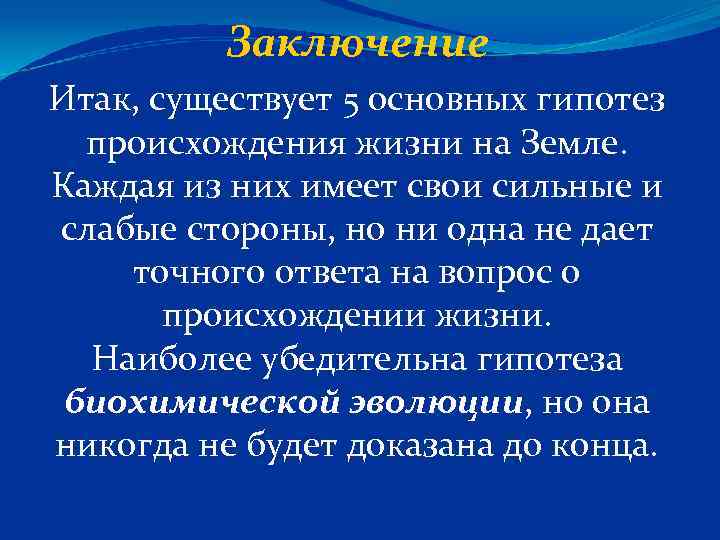 Заключение

Итак, существует 5 основных гипотез происхождения жизни на Земле. Каждая из них имеет свои сильные и слабые стороны, но ни одна не дает точного ответа на вопрос о происхождении жизни.
Наиболее убедительна гипотеза биохимической эволюции, но она никогда не будет доказана до конца.